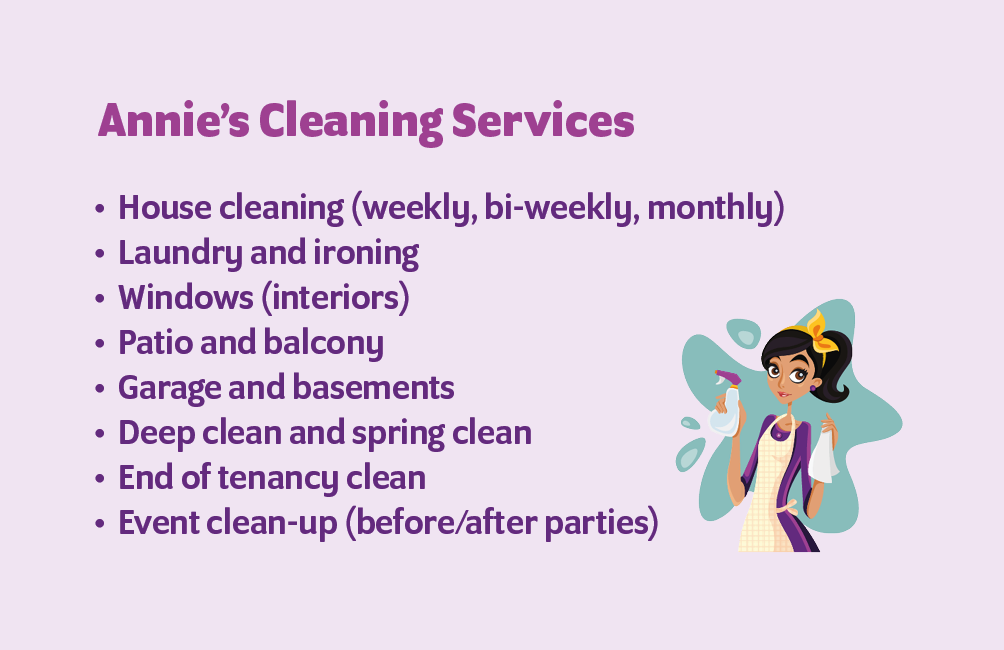 Annie’s Cleaning Services

• House cleaning (weekly, bi-weekly, monthly)
• Laundry and ironing
• Windows (interiors)
• Patio and balcony
• Garage and basements
• Deep clean and spring clean
• End of tenancy clean
• Event clean-up (before/after parties)